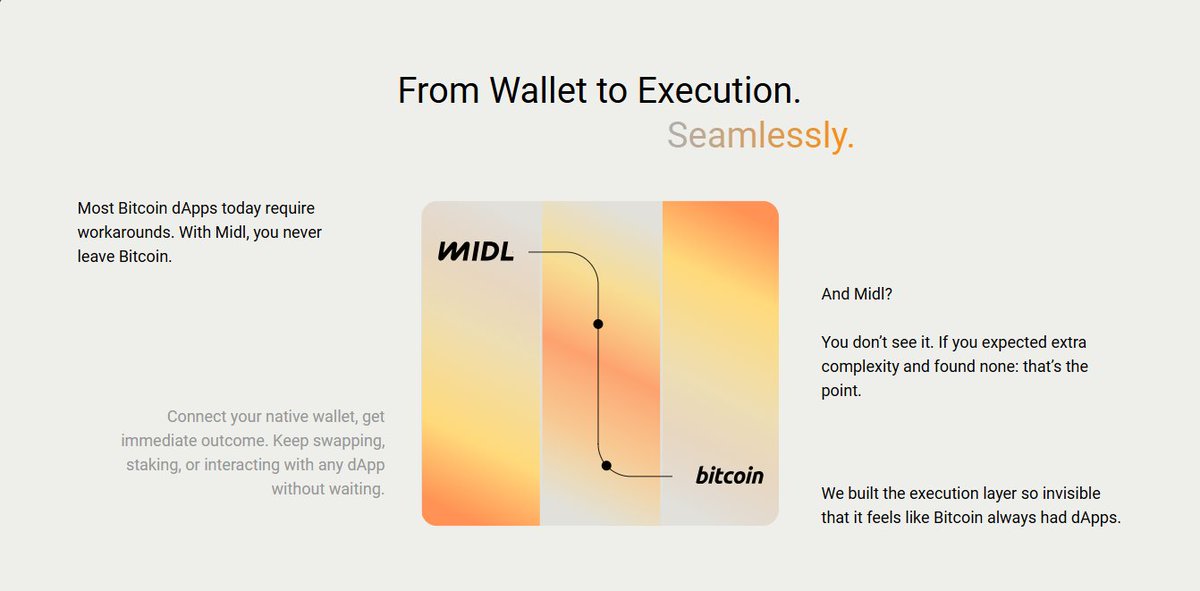 From Wallet to Execution.
Seamlessly.

Most Bitcoin dApps today require workarounds. With Midl, you never leave Bitcoin.

Connect your native wallet, get immediate outcome. Keep swapping, staking, or interacting with any dApp without waiting.

MIDL

bitcoin

And Midl?

You don't see it. If you expected extra complexity and found none: that's the point.

We built the execution layer so invisible that it feels like Bitcoin always had dApps.